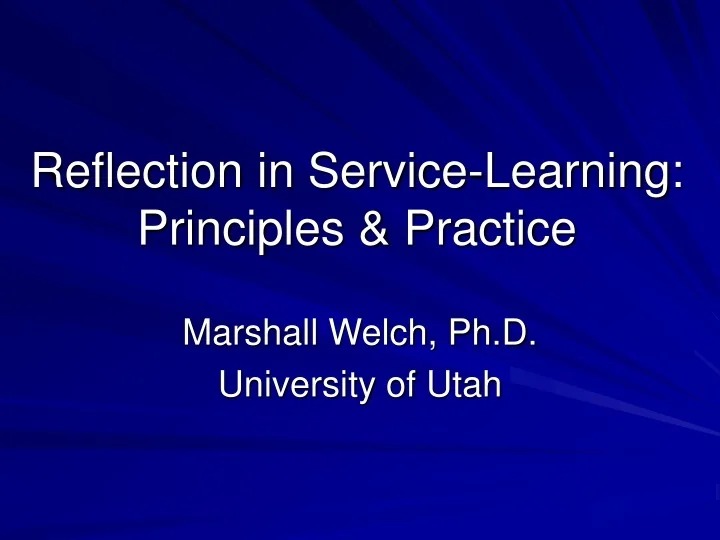 Reflection in Service-Learning: Principles & Practice

Marshall Welch, Ph.D.
University of Utah